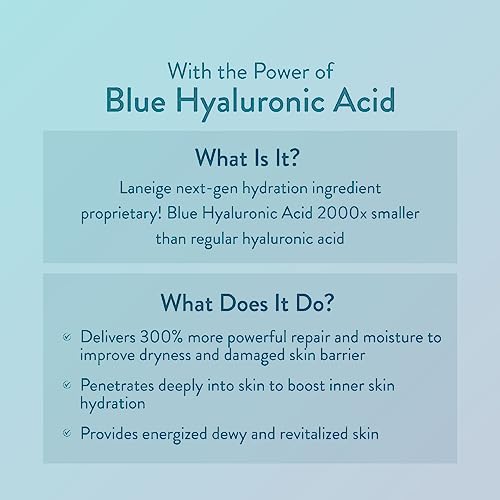 With the Power of
Blue Hyaluronic Acid

What Is It?

Laneige next-gen hydration ingredient proprietary! Blue Hyaluronic Acid 2000x smaller than regular hyaluronic acid

What Does It Do?

Delivers 300% more powerful repair and moisture to improve dryness and damaged skin barrier

Penetrates deeply into skin to boost inner skin hydration

Provides energized dewy and revitalized skin